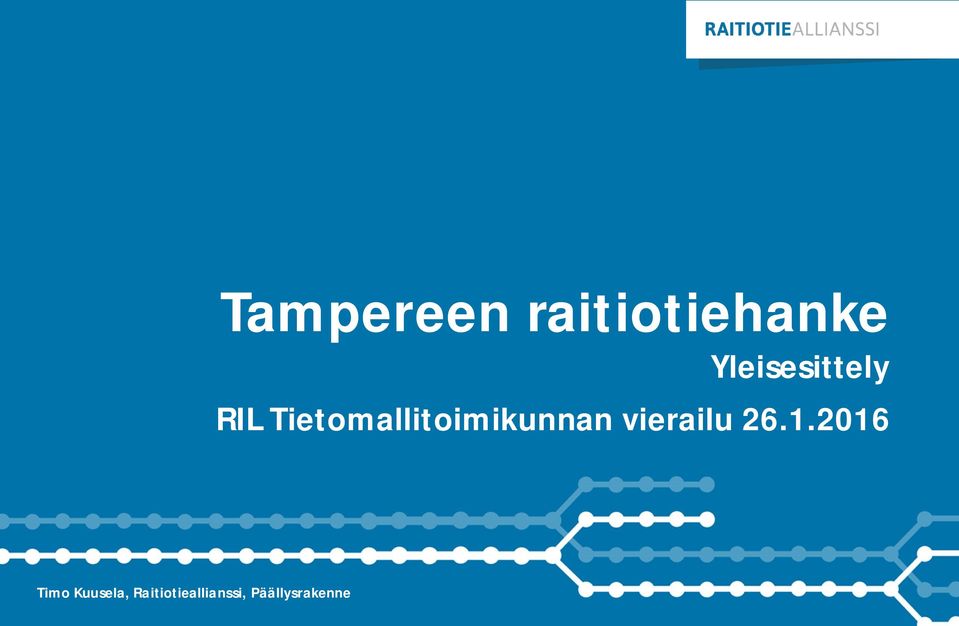 RAITIOTIEALLIANSSI

Tampereen raitiotiehanke

Yleisesittely

RIL Tietomallitoimikunnan vierailu 26.1.2016

Timo Kuusela, Raitiotieallianssi, Päällysrakenne